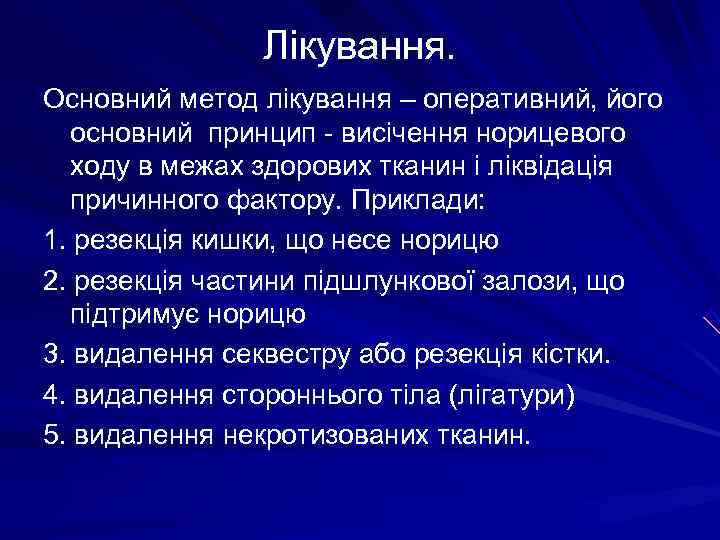 Лікування.

Основний метод лікування – оперативний, його основний принцип - висічення норицевого ходу в межах здорових тканин і ліквідація причинного фактору. Приклади:

1. резекція кишки, що несе норицю

2. резекція частини підшлункової залози, що підтримує норицю

3. видалення секвестру або резекція кістки.

4. видалення стороннього тіла (лігатури)

5. видалення некротизованих тканин.